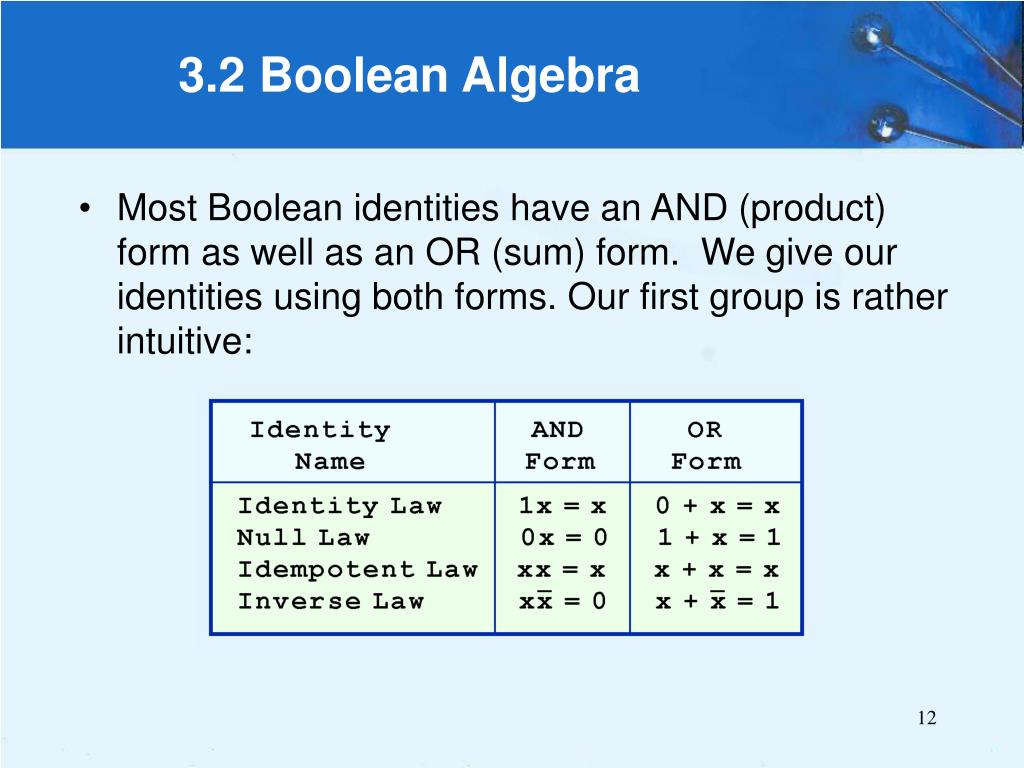 3.2 Boolean Algebra

• Most Boolean identities have an AND (product) form as well as an OR (sum) form. We give our identities using both forms. Our first group is rather intuitive:

| Identity Name | AND Form | OR Form |
|---|---|---|
| Identity Law | $1x = x$ | $0 + x = x$ |
| Null Law | $0x = 0$ | $1 + x = 1$ |
| Idempotent Law | $xx = x$ | $x + x = x$ |
| Inverse Law | $x\overline{x} = 0$ | $x + \overline{x} = 1$ |

12